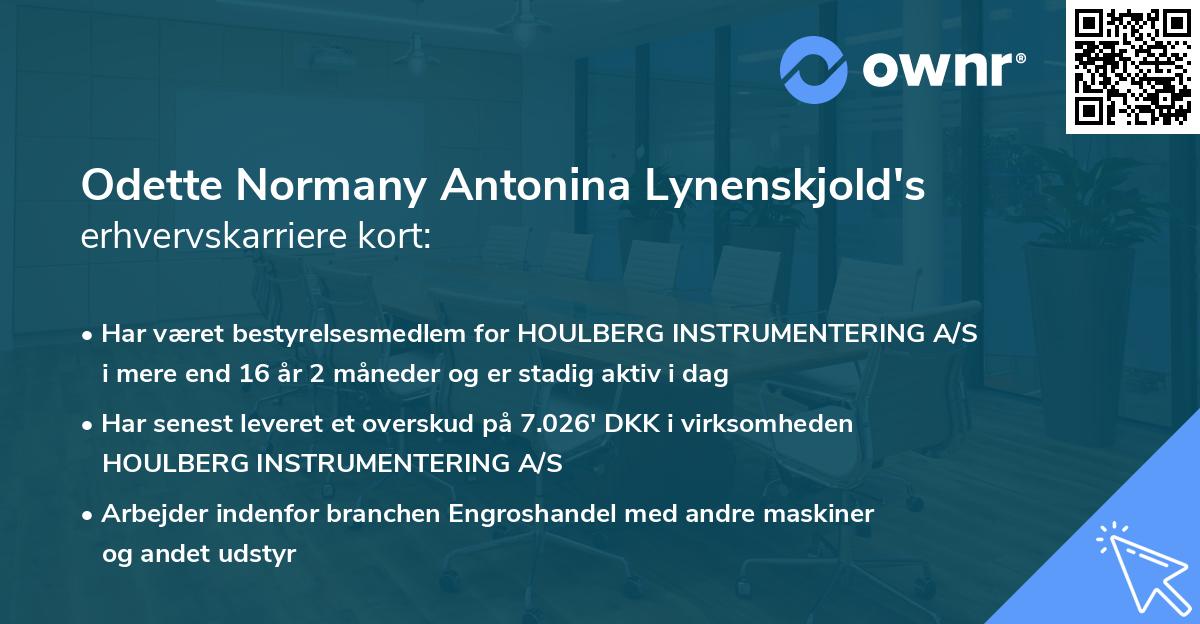 ownr®

Odette Normany Antonina Lynenskjold's erhvervskarriere kort:

• Har været bestyrelsesmedlem for HOULBERG INSTRUMENTERING A/S i mere end 16 år 2 måneder og er stadig aktiv i dag

• Har senest leveret et overskud på 7.026' DKK i virksomheden HOULBERG INSTRUMENTERING A/S

• Arbejder indenfor branchen Engroshandel med andre maskiner og andet udstyr